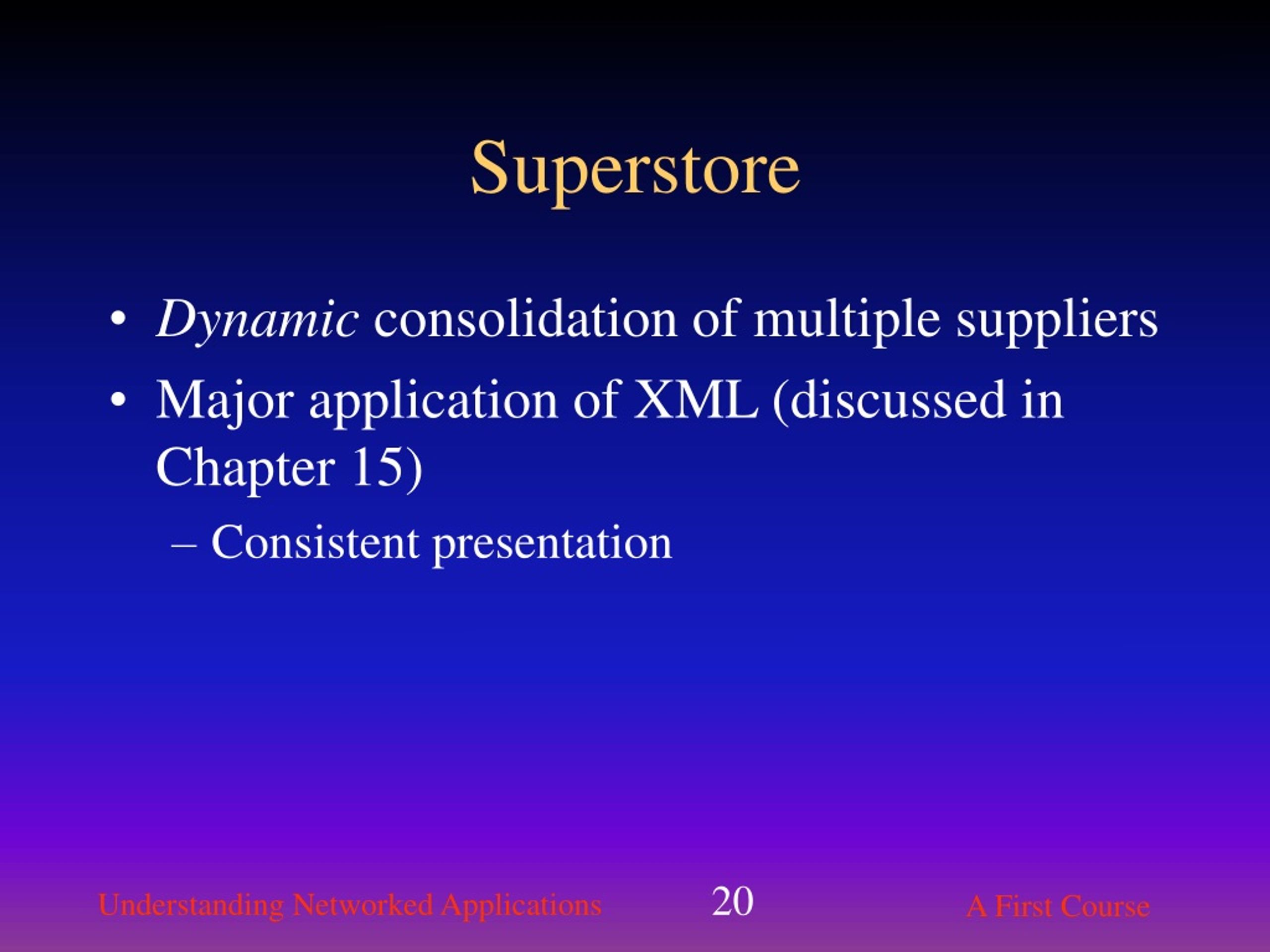 Superstore

• Dynamic consolidation of multiple suppliers
• Major application of XML (discussed in Chapter 15)
– Consistent presentation

Understanding Networked Applications 20 A First Course